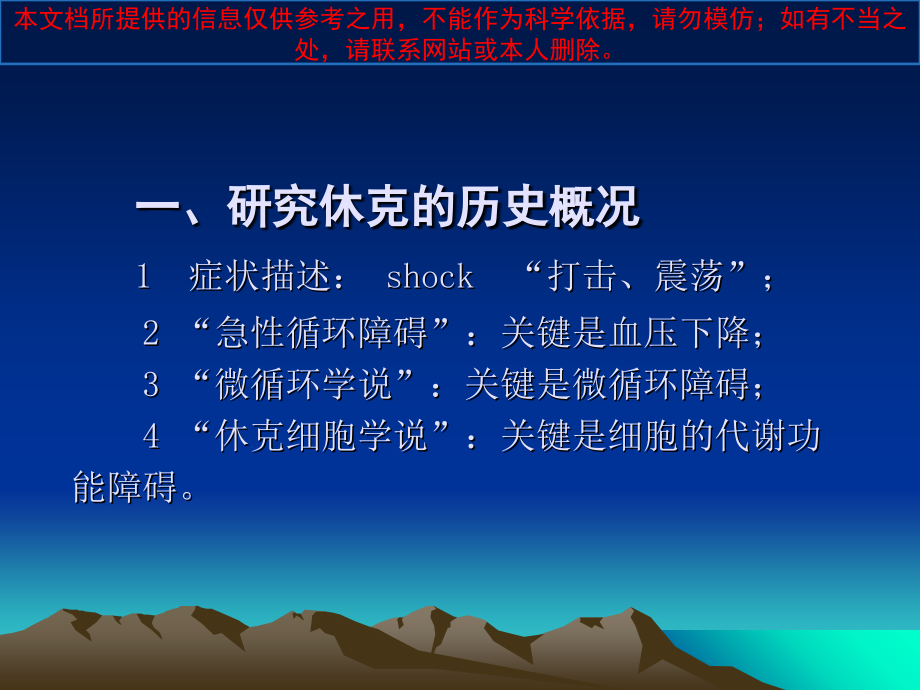 本文档所提供的信息仅供参考之用，不能作为科学依据，请勿模仿；如有不当之处，请联系网站或本人删除。

一、研究休克的历史概况

1 症状描述： shock “打击、震荡”；

2 “急性循环障碍”：关键是血压下降；

3 “微循环学说”：关键是微循环障碍；

4 “休克细胞学说”：关键是细胞的代谢功能障碍。